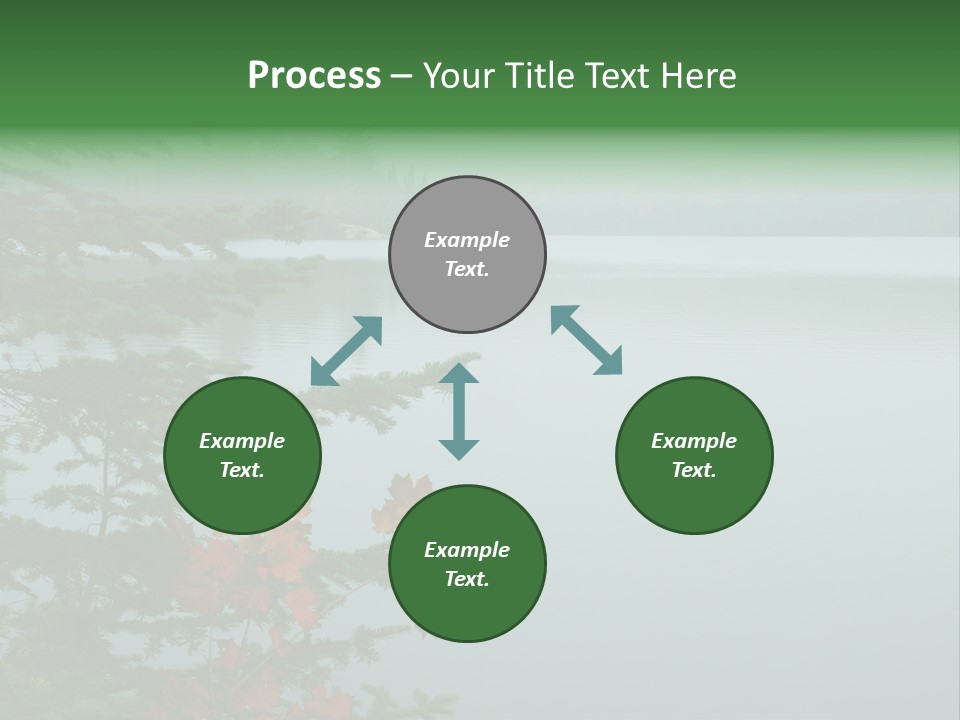 Process – Your Title Text Here

Example Text.

Example Text.

Example Text.

Example Text.